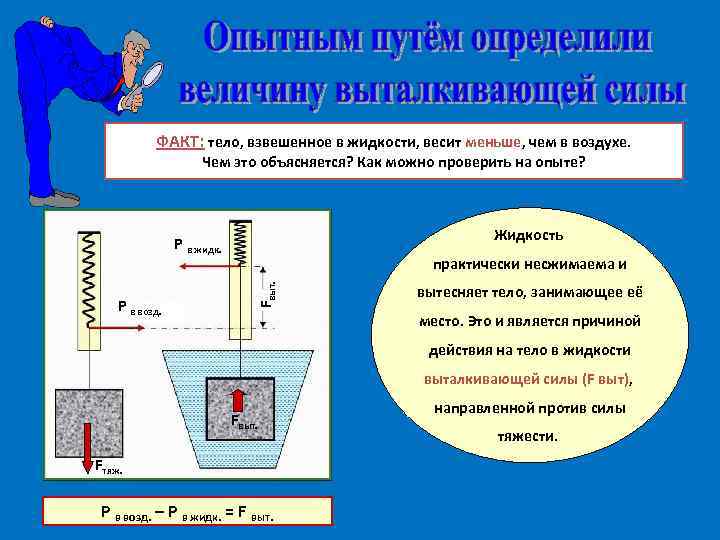 Опытным путём определили величину выталкивающей силы

ФАКТ: тело, взвешенное в жидкости, весит меньше, чем в воздухе. Чем это объясняется? Как можно проверить на опыте?

$P_{в\ жидк.}$

$F_{выт.}$

$P_{в\ возд.}$

$F_{выт.}$

$F_{тяж.}$

Жидкость практически несжимаема и вытесняет тело, занимающее её место. Это и является причиной действия на тело в жидкости выталкивающей силы (F выт), направленной против силы тяжести.

$P_{в\ возд.} - P_{в\ жидк.} = F_{выт.}$